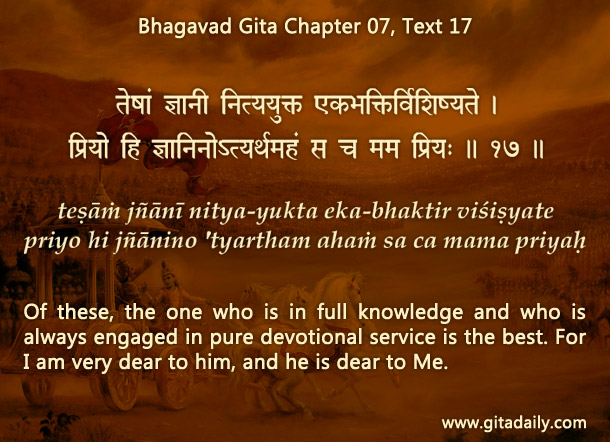 Bhagavad Gita Chapter 07, Text 17

तेषां ज्ञानी नित्ययुक्त एकभक्तिर्विशिष्यते ।
प्रियो हि ज्ञानिनोऽत्यर्थमहं स च मम प्रियः ॥ १७ ॥

teṣāṁ jñānī nitya-yukta eka-bhaktir viśiṣyate
priyo hi jñānino 'tyartham ahaṁ sa ca mama priyaḥ

Of these, the one who is in full knowledge and who is always engaged in pure devotional service is the best. For I am very dear to him, and he is dear to Me.

www.gitadaily.com